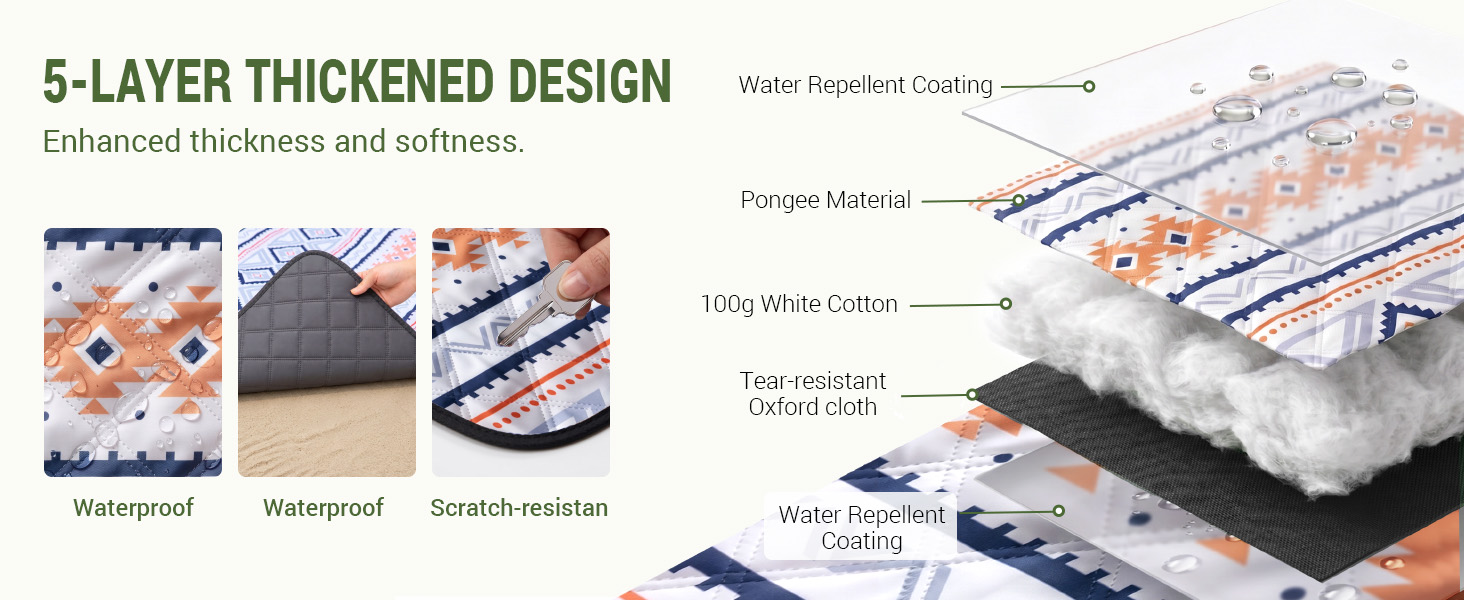 5-LAYER THICKENED DESIGN
Enhanced thickness and softness.

Waterproof

Waterproof

Scratch-resistan

Water Repellent Coating

Pongee Material

100g White Cotton

Tear-resistant Oxford cloth

Water Repellent Coating